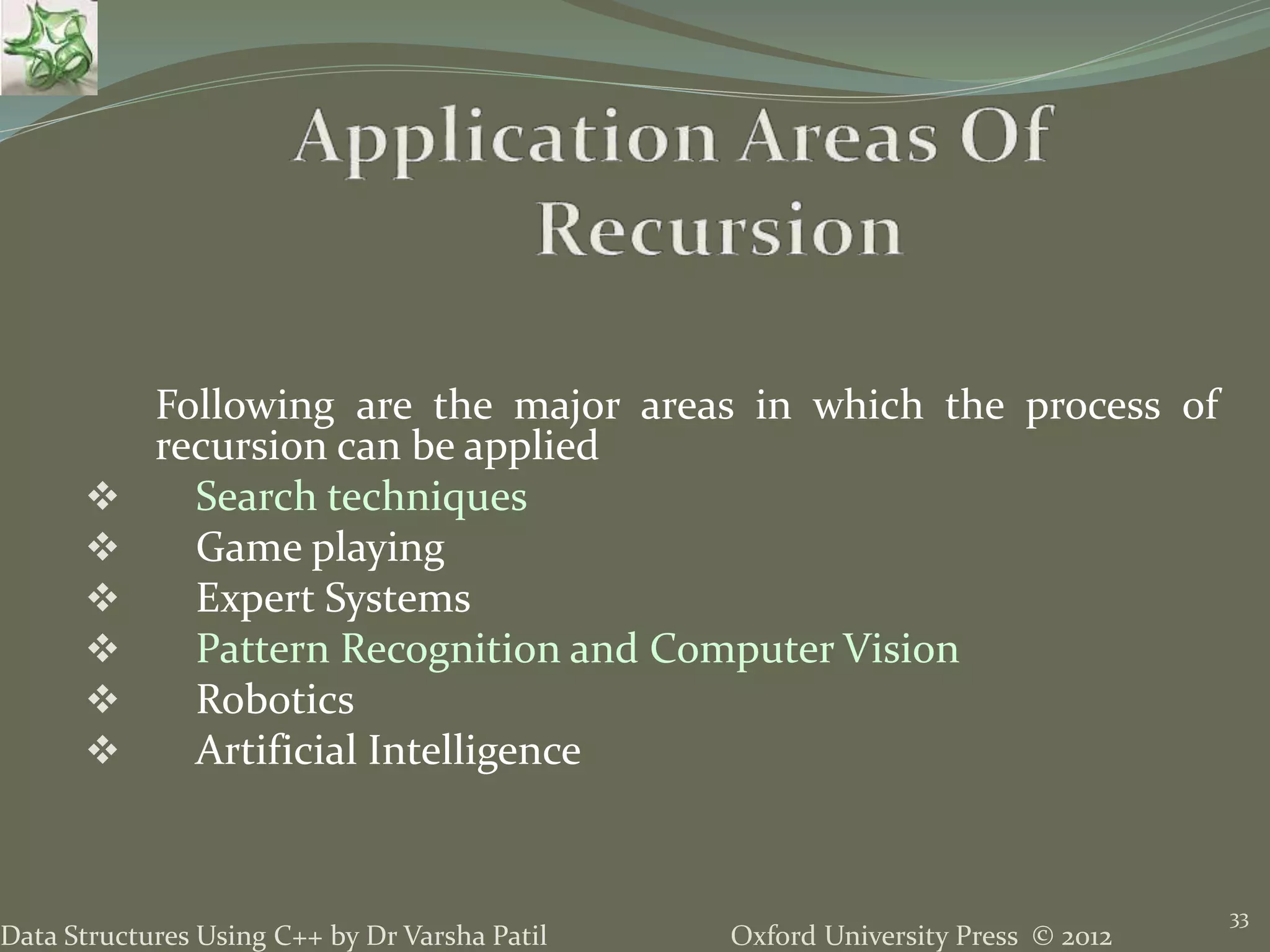 Application Areas Of Recursion

Following are the major areas in which the process of recursion can be applied

❖ Search techniques
❖ Game playing
❖ Expert Systems
❖ Pattern Recognition and Computer Vision
❖ Robotics
❖ Artificial Intelligence

Data Structures Using C++ by Dr Varsha Patil

Oxford University Press © 2012

33